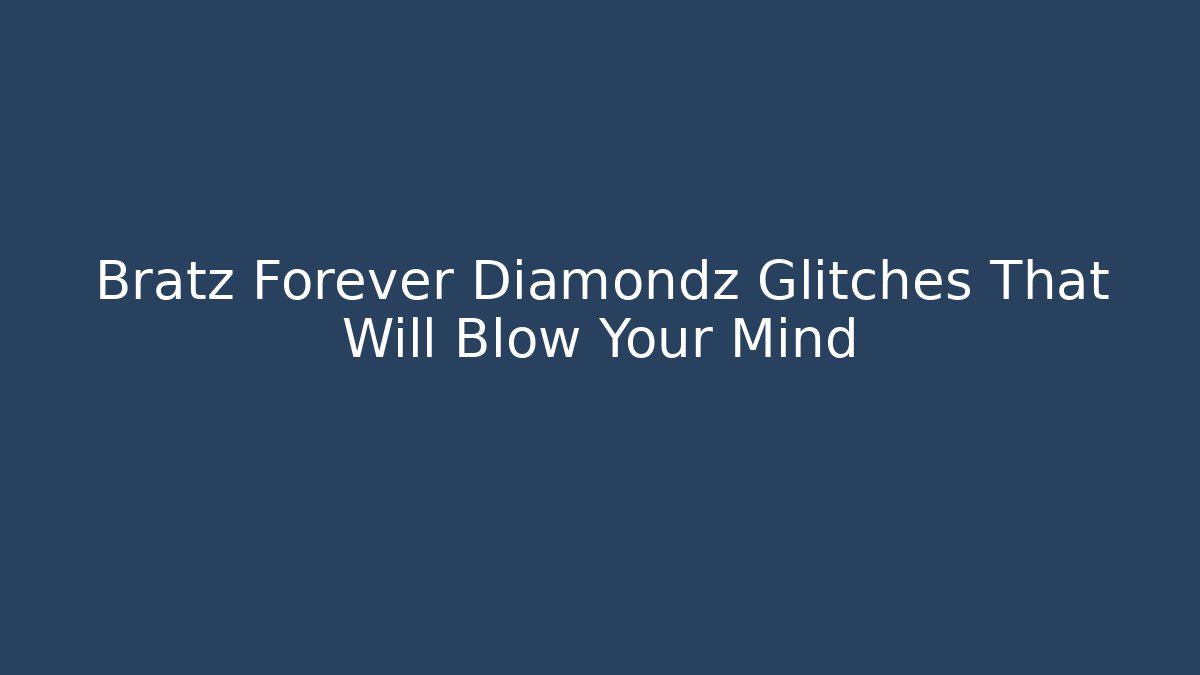 Bratz Forever Diamondz Glitches That Will Blow Your Mind